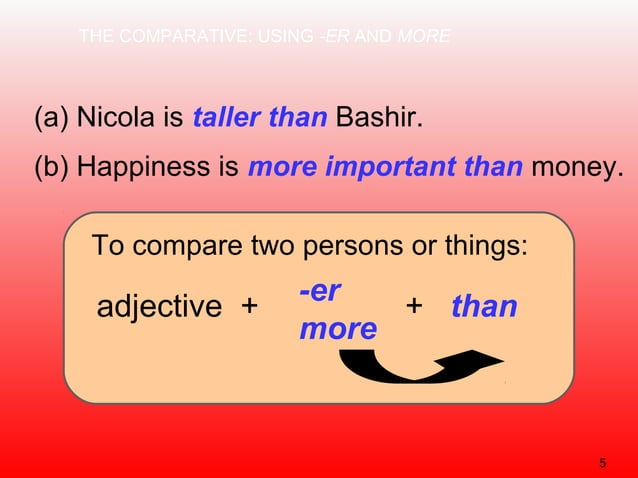 THE COMPARATIVE: USING -ER AND MORE

(a) Nicola is taller than Bashir.

(b) Happiness is more important than money.

To compare two persons or things:

adjective + -er more + than

5